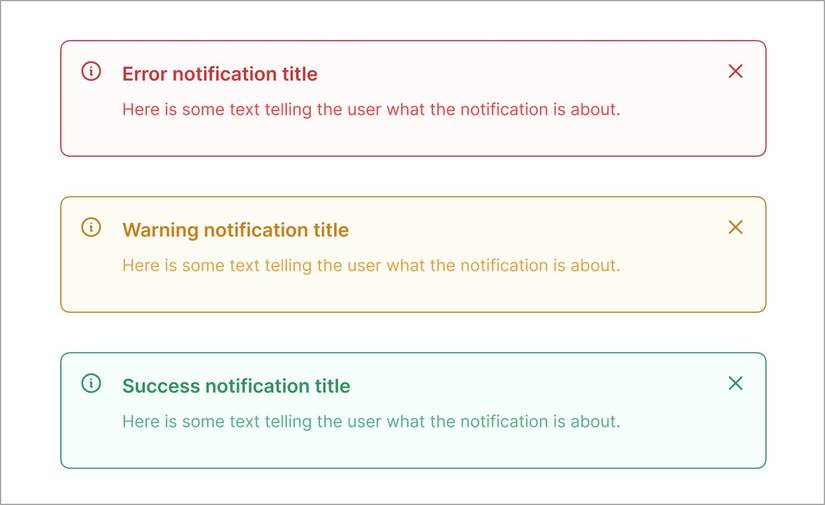 Error notification title

Here is some text telling the user what the notification is about.

Warning notification title

Here is some text telling the user what the notification is about.

Success notification title

Here is some text telling the user what the notification is about.